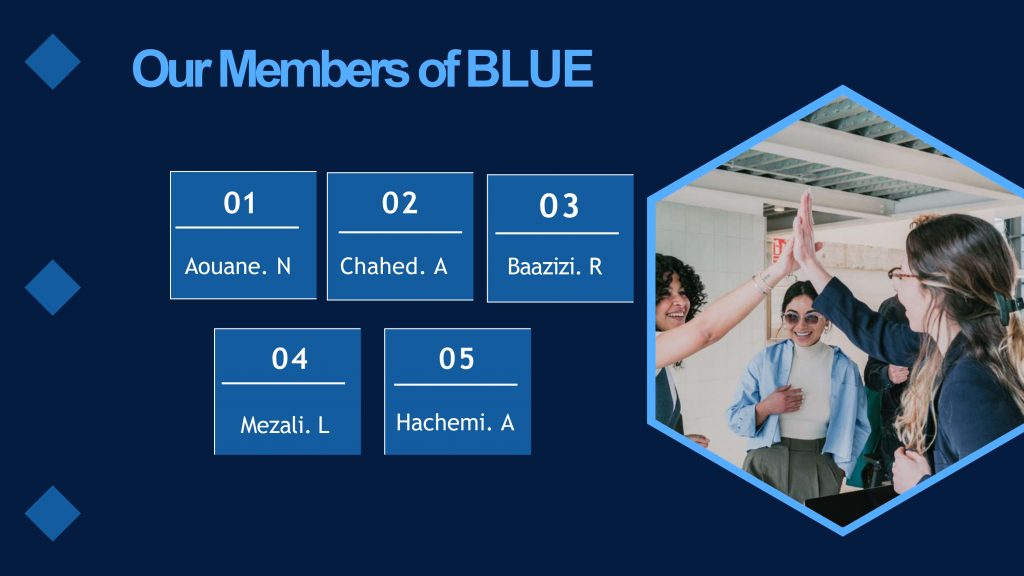 Our Members of BLUE

01
Aouane. N

02
Chahed. A

03
Baazizi. R

04
Mezali. L

05
Hachemi. A